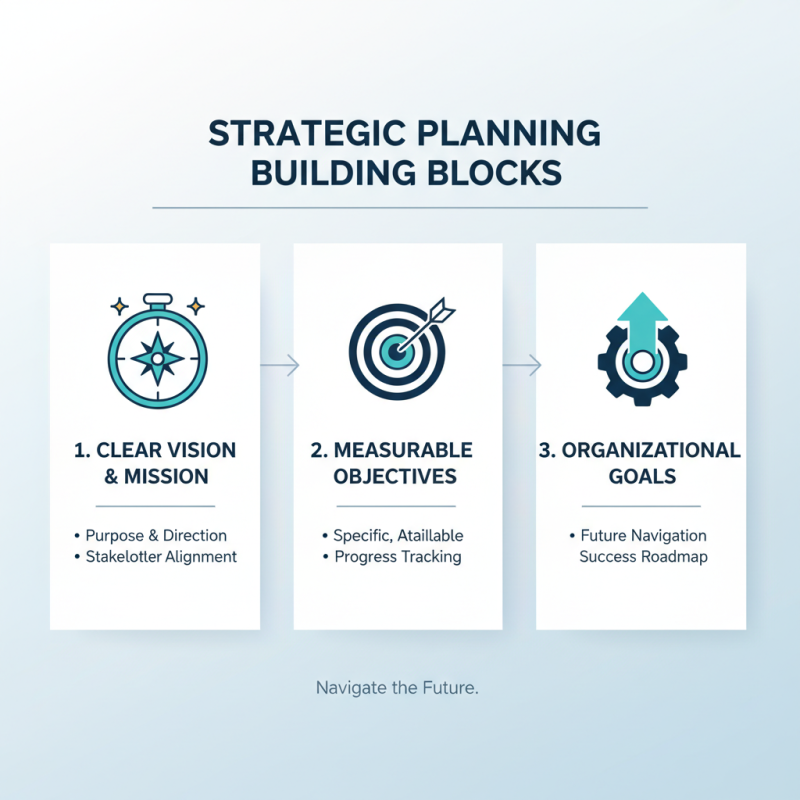 STRATEGIC PLANNING BUILDING BLOCKS

1. CLEAR VISION & MISSION

• Purpose & Direction
• Stakelotler Alignment

2. MEASURABLE OBJECTIVES

• Specific, Ataillable
• Progress Tracking

3. ORGANIZATIONAL GOALS

• Future Navigation
Success Roadmap

Navigate the Future.